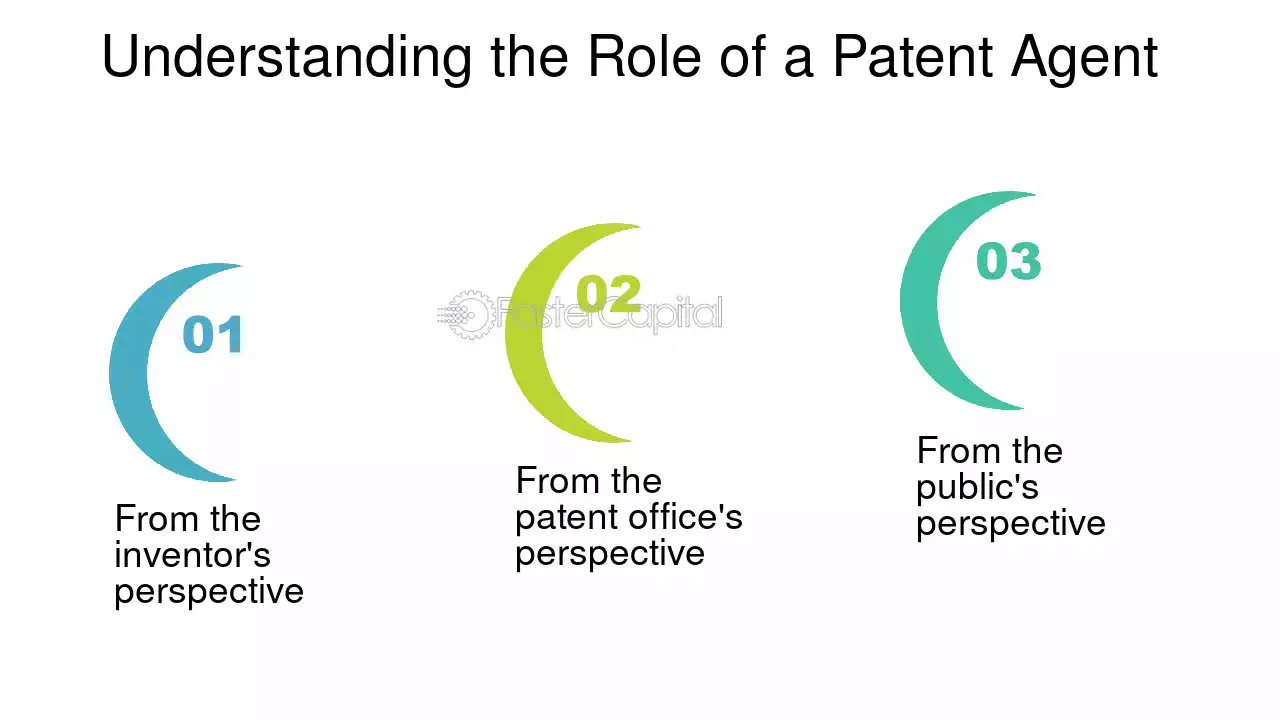 Understanding the Role of a Patent Agent

01

From the inventor's perspective

02

FasterCapital

From the patent office's perspective

03

From the public's perspective